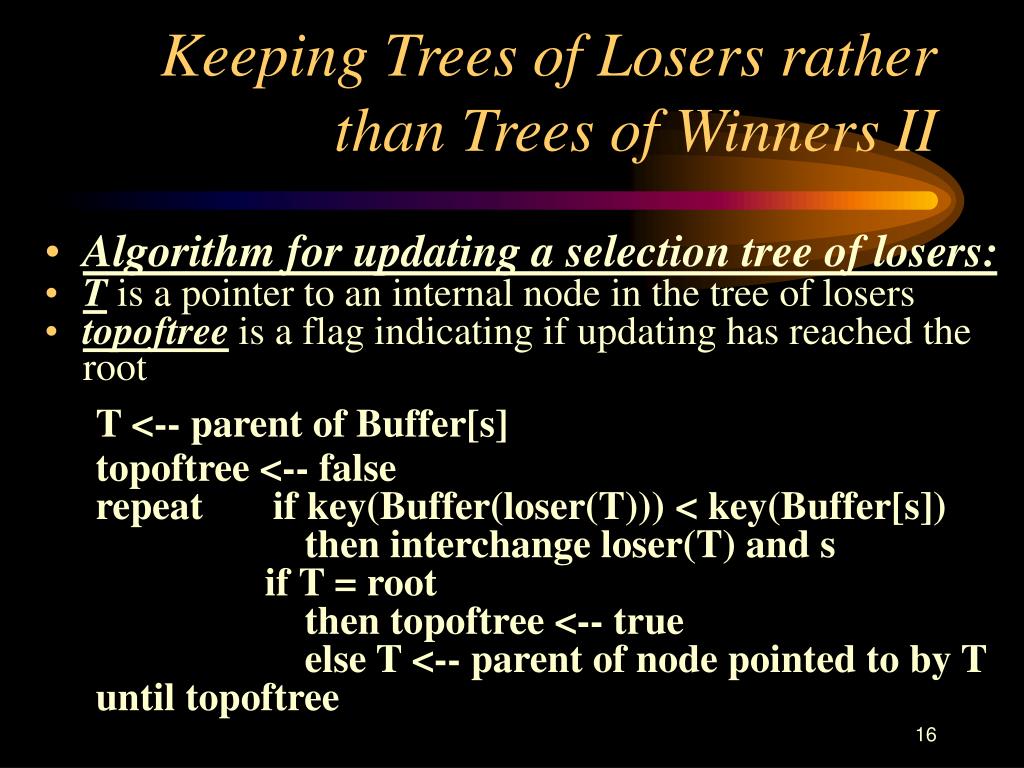 Keeping Trees of Losers rather than Trees of Winners II

• Algorithm for updating a selection tree of losers:
• T is a pointer to an internal node in the tree of losers
• topoftree is a flag indicating if updating has reached the root

T <-- parent of Buffer[s]
topoftree <-- false
repeat if key(Buffer(loser(T))) < key(Buffer[s])
then interchange loser(T) and s
if T = root
then topoftree <-- true
else T <-- parent of node pointed to by T
until topoftree

16